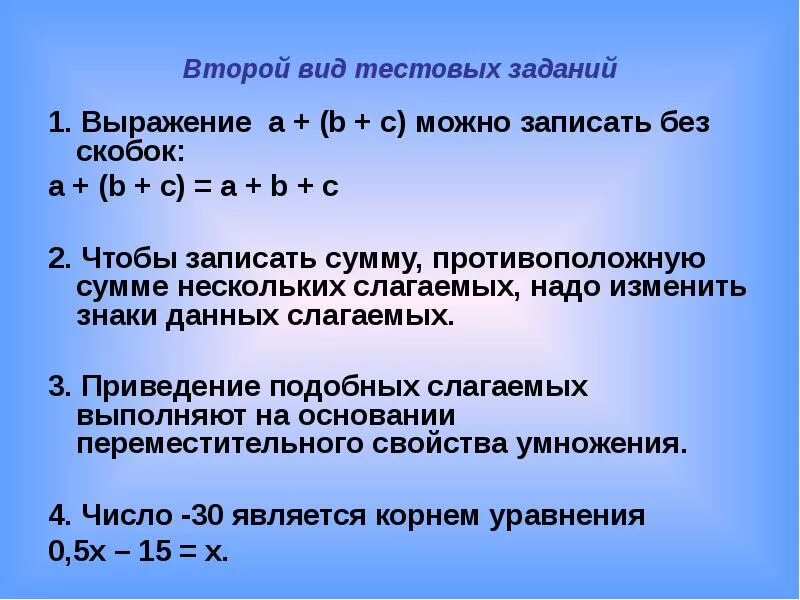 Второй вид тестовых заданий

1. Выражение $a + (b + c)$ можно записать без скобок:
$a + (b + c) = a + b + c$

2. Чтобы записать сумму, противоположную сумме нескольких слагаемых, надо изменить знаки данных слагаемых.

3. Приведение подобных слагаемых выполняют на основании переместительного свойства умножения.

4. Число -30 является корнем уравнения
$0,5x – 15 = x$.